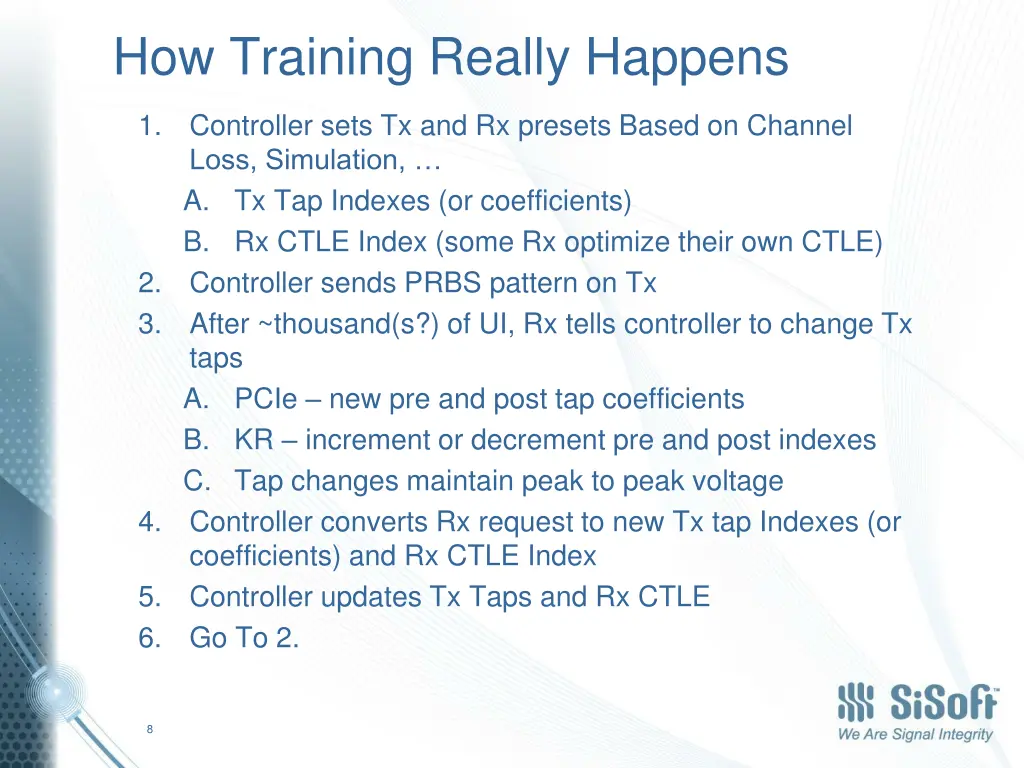 How Training Really Happens

1. Controller sets Tx and Rx presets Based on Channel Loss, Simulation, …
A. Tx Tap Indexes (or coefficients)
B. Rx CTLE Index (some Rx optimize their own CTLE)
2. Controller sends PRBS pattern on Tx
3. After ~thousand(s?) of UI, Rx tells controller to change Tx taps
A. PCIe – new pre and post tap coefficients
B. KR – increment or decrement pre and post indexes
C. Tap changes maintain peak to peak voltage
4. Controller converts Rx request to new Tx tap Indexes (or coefficients) and Rx CTLE Index
5. Controller updates Tx Taps and Rx CTLE
6. Go To 2.

8

SiSoft™
We Are Signal Integrity